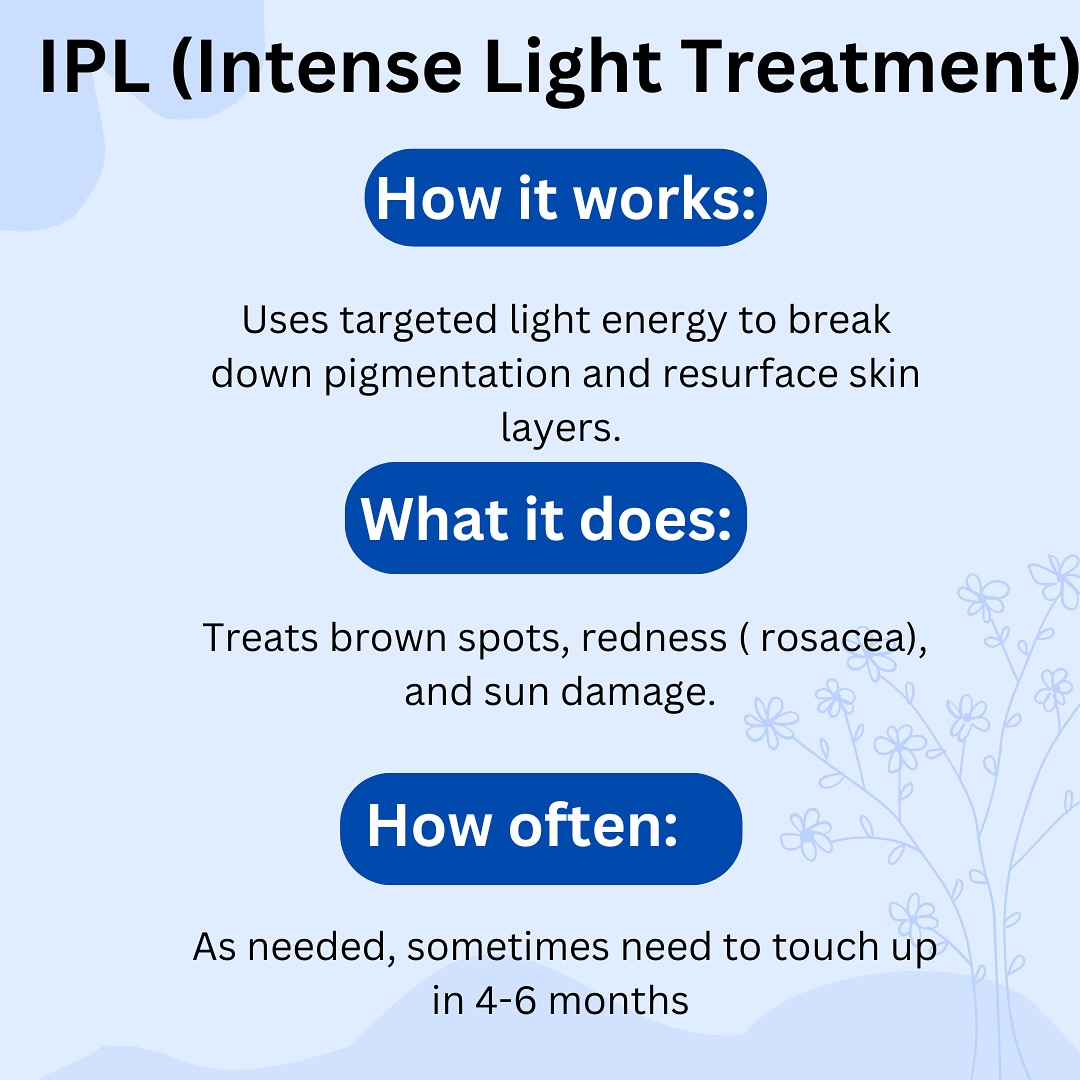 IPL (Intense Light Treatment)

How it works:

Uses targeted light energy to break down pigmentation and resurface skin layers.

What it does:

Treats brown spots, redness ( rosacea), and sun damage.

How often:

As needed, sometimes need to touch up in 4-6 months